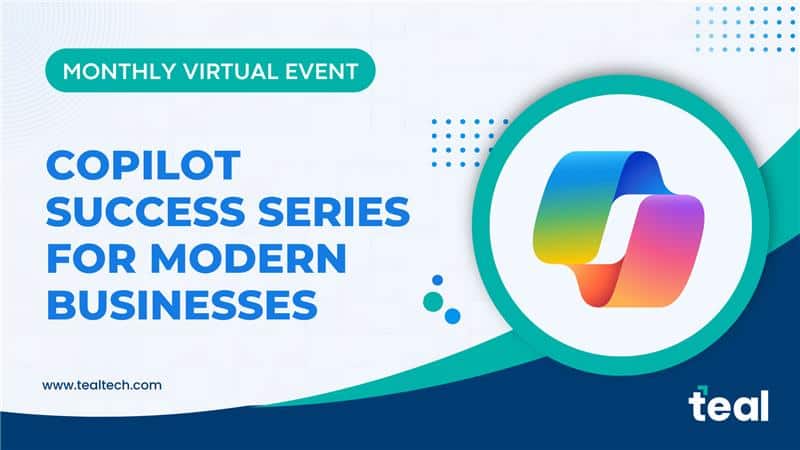 MONTHLY VIRTUAL EVENT

COPILOT SUCCESS SERIES FOR MODERN BUSINESSES

www.tealtech.com

teal